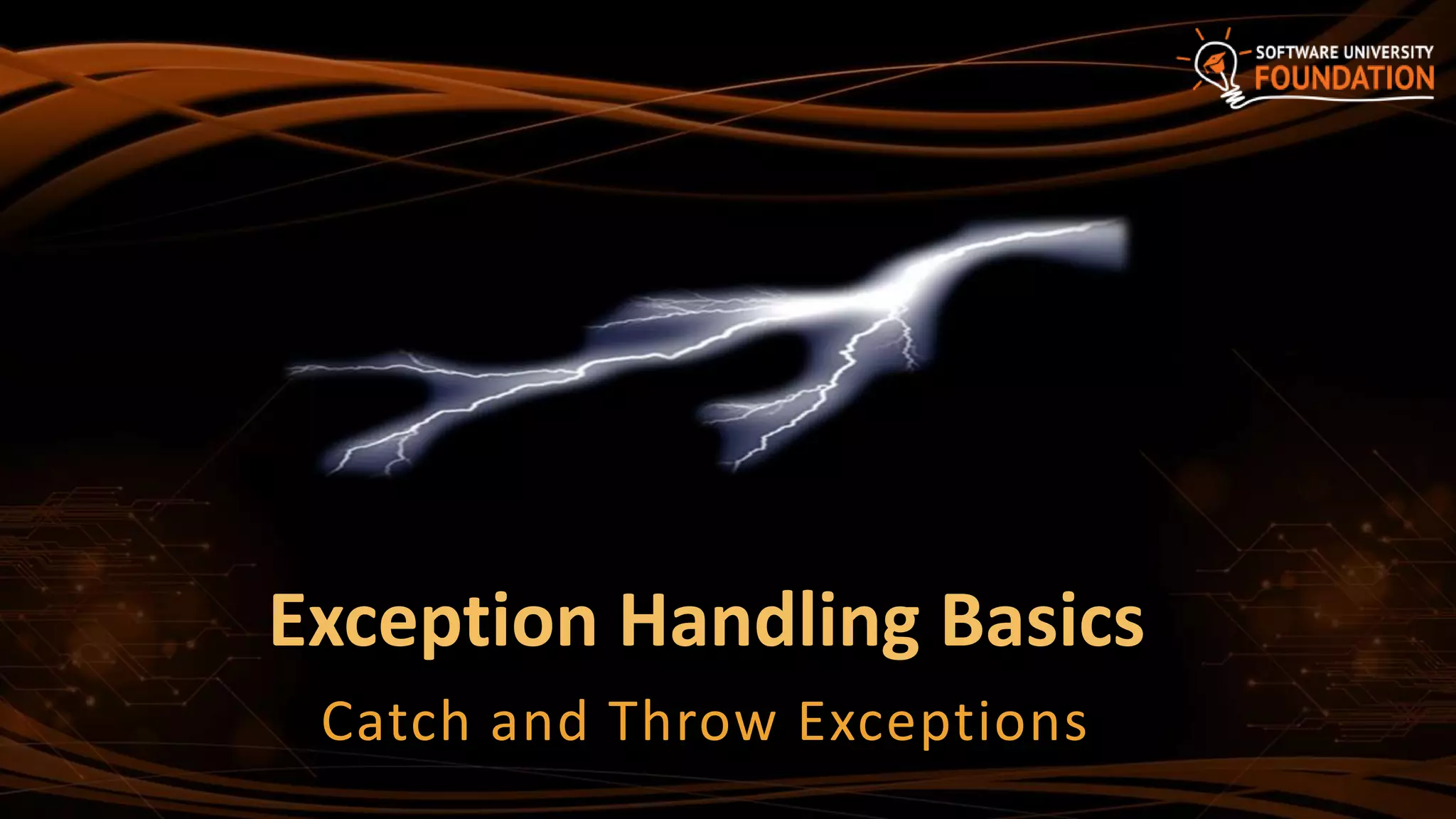 SOFTWARE UNIVERSITY
FOUNDATION

Exception Handling Basics

Catch and Throw Exceptions